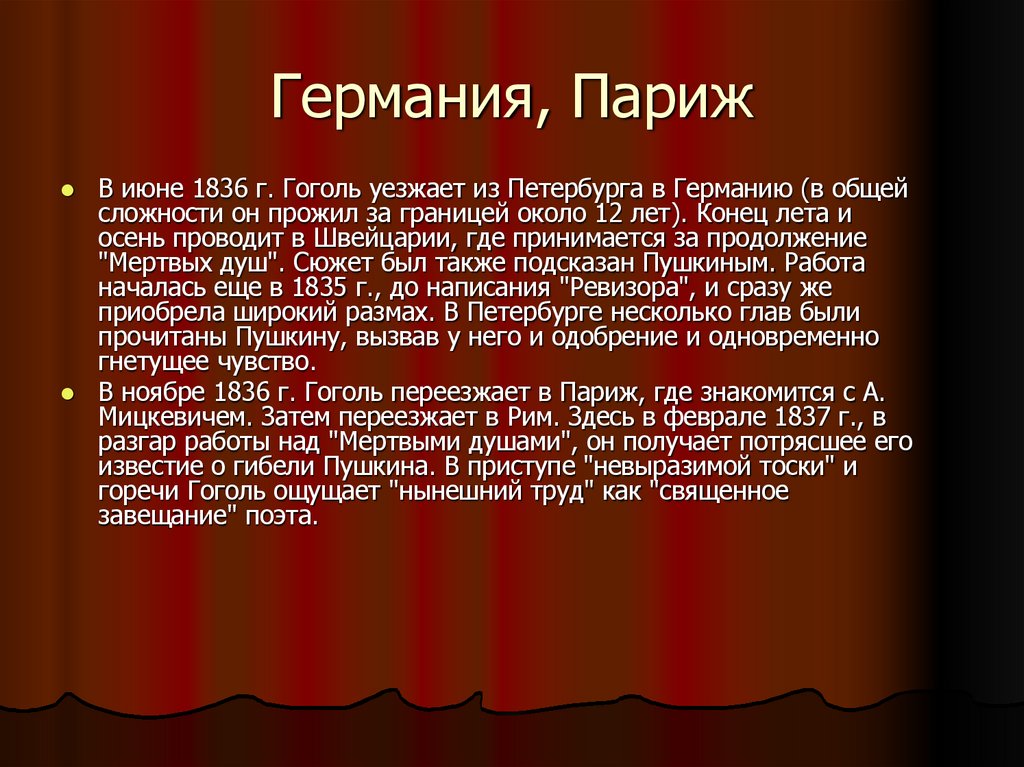 Германия, Париж

В июне 1836 г. Гоголь уезжает из Петербурга в Германию (в общей сложности он прожил за границей около 12 лет). Конец лета и осень проводит в Швейцарии, где принимается за продолжение "Мертвых душ". Сюжет был также подсказан Пушкиным. Работа началась еще в 1835 г., до написания "Ревизора", и сразу же приобрела широкий размах. В Петербурге несколько глав были прочитаны Пушкину, вызвав у него и одобрение и одновременно гнетущее чувство.

В ноябре 1836 г. Гоголь переезжает в Париж, где знакомится с А. Мицкевичем. Затем переезжает в Рим. Здесь в феврале 1837 г., в разгар работы над "Мертвыми душами", он получает потрясшее его известие о гибели Пушкина. В приступе "невыразимой тоски" и горечи Гоголь ощущает "нынешний труд" как "священное завещание" поэта.